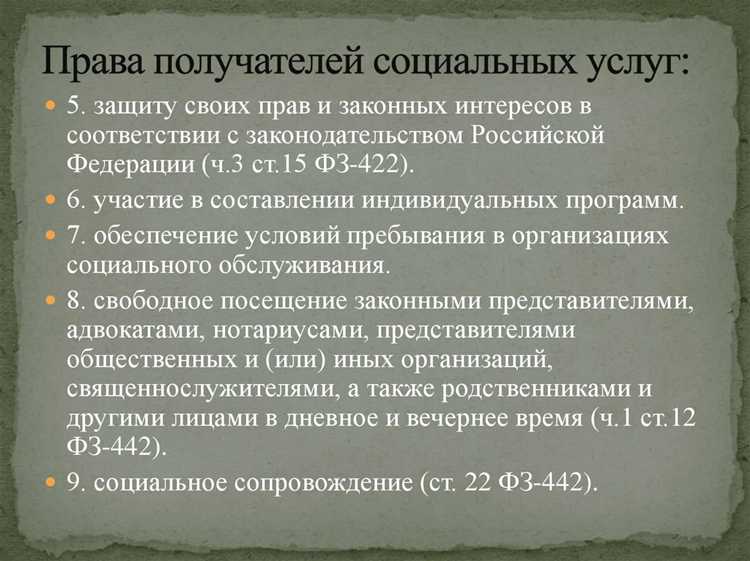 Права получателей социальных услуг:

5. защиту своих прав и законных интересов в соответствии с законодательством Российской Федерации (ч.3 ст.15 ФЗ-422).

6. участие в составлении индивидуальных программ.

7. обеспечение условий пребывания в организациях социального обслуживания.

8. свободное посещение законными представителями, адвокатами, нотариусами, представителями общественных и (или) иных организаций, священнослужителями, а также родственниками и другими лицами в дневное и вечернее время (ч.1 ст.12 ФЗ-442).

9. социальное сопровождение (ст. 22 ФЗ-442).